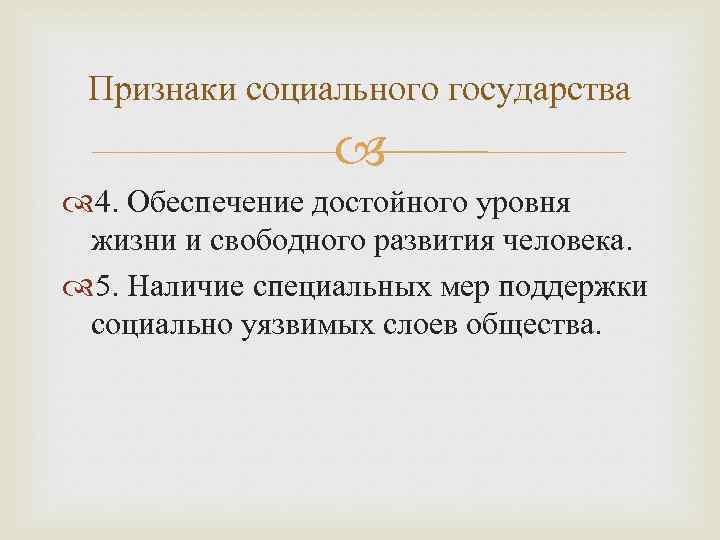 Признаки социального государства

4. Обеспечение достойного уровня жизни и свободного развития человека.

5. Наличие специальных мер поддержки социально уязвимых слоев общества.